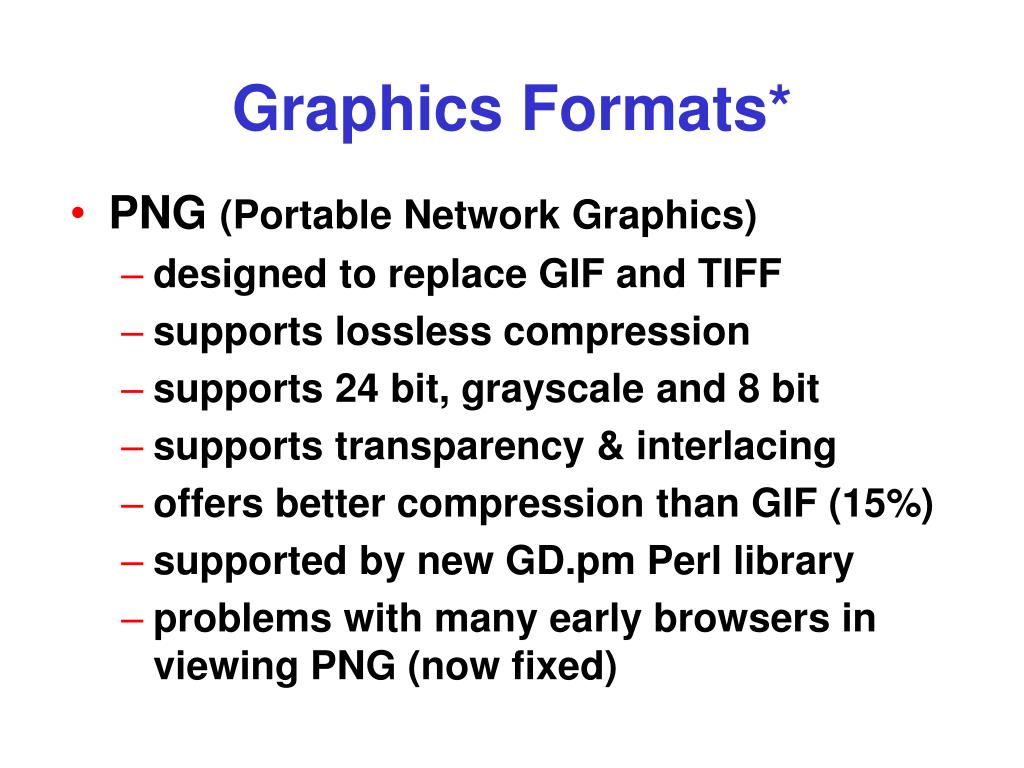 Graphics Formats*

• PNG (Portable Network Graphics)
– designed to replace GIF and TIFF
– supports lossless compression
– supports 24 bit, grayscale and 8 bit
– supports transparency & interlacing
– offers better compression than GIF (15%)
– supported by new GD.pm Perl library
– problems with many early browsers in viewing PNG (now fixed)